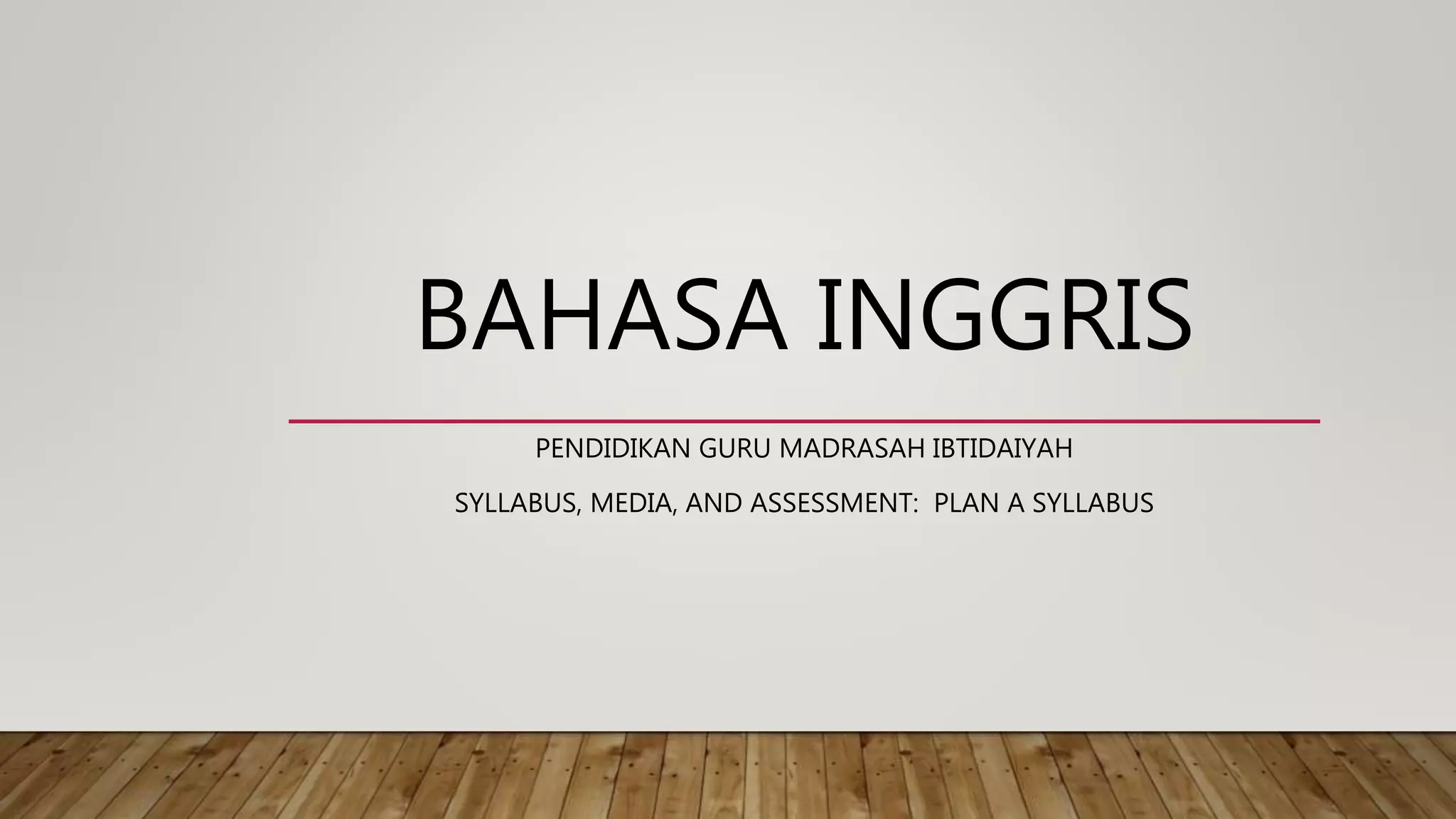 BAHASA INGGRIS

PENDIDIKAN GURU MADRASAH IBTIDAIYAH

SYLLABUS, MEDIA, AND ASSESSMENT: PLAN A SYLLABUS